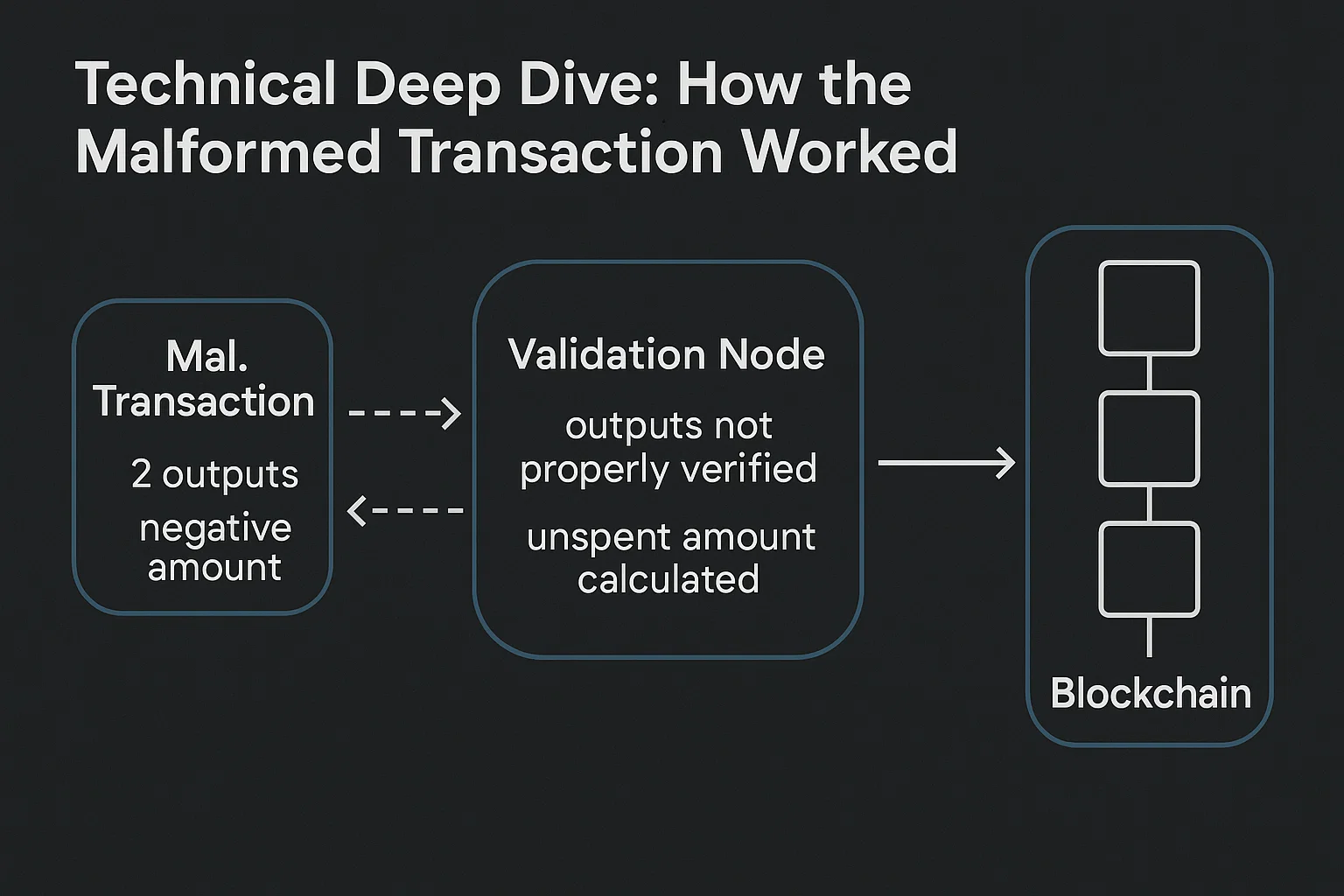 Technical Deep Dive: How the Malformed Transaction Worked

Mal. Transaction

2 outputs

negative amount

Validation Node

outputs not properly verified

unspent amount calculated

Blockchain